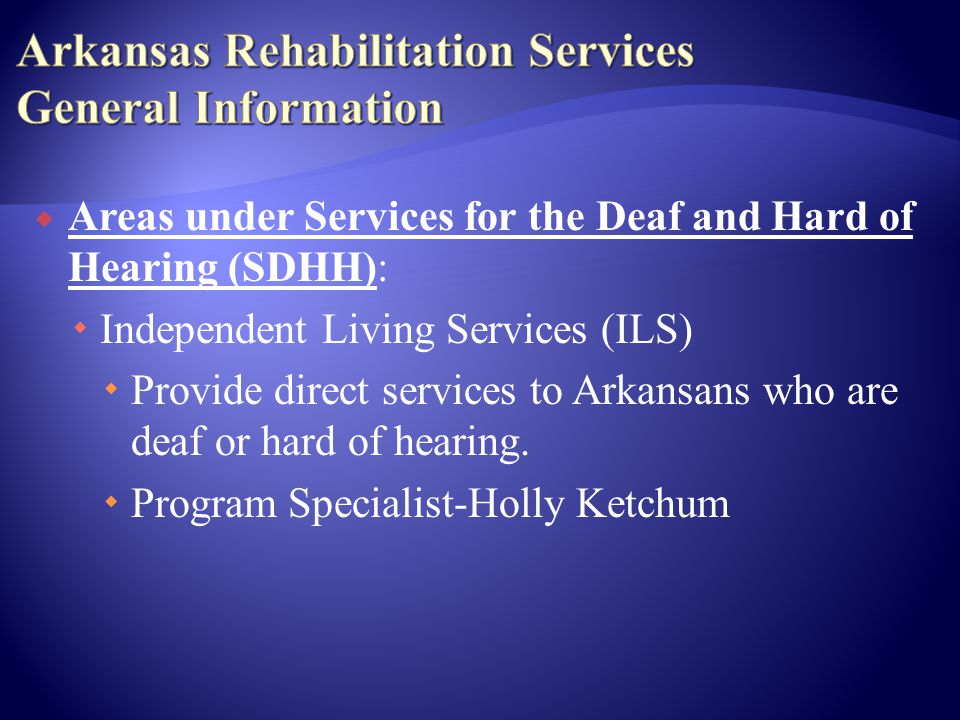 Arkansas Rehabilitation Services
General Information

Areas under Services for the Deaf and Hard of Hearing (SDHH):

Independent Living Services (ILS)

Provide direct services to Arkansans who are deaf or hard of hearing.

Program Specialist-Holly Ketchum